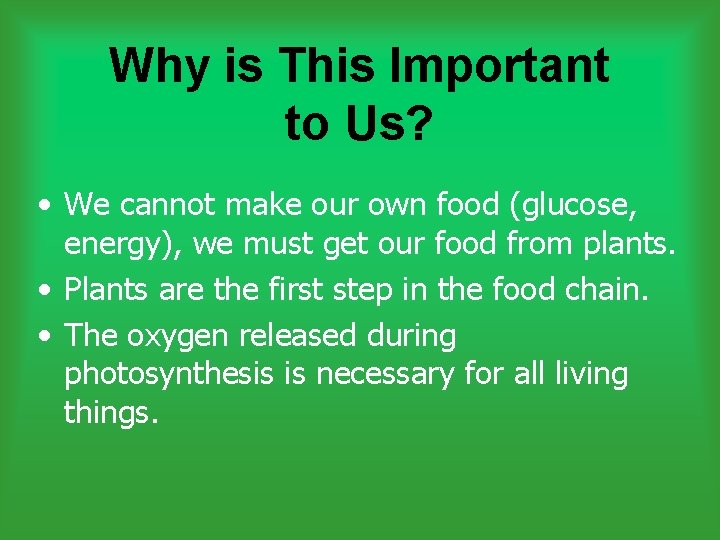 Why is This Important to Us?

• We cannot make our own food (glucose, energy), we must get our food from plants.
• Plants are the first step in the food chain.
• The oxygen released during photosynthesis is necessary for all living things.